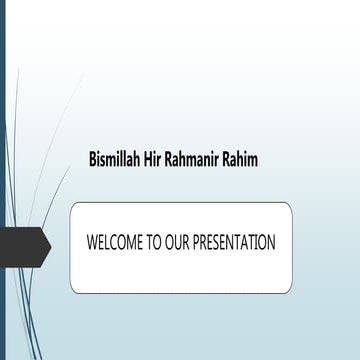 Bismillah Hir Rahmanir Rahim

WELCOME TO OUR PRESENTATION